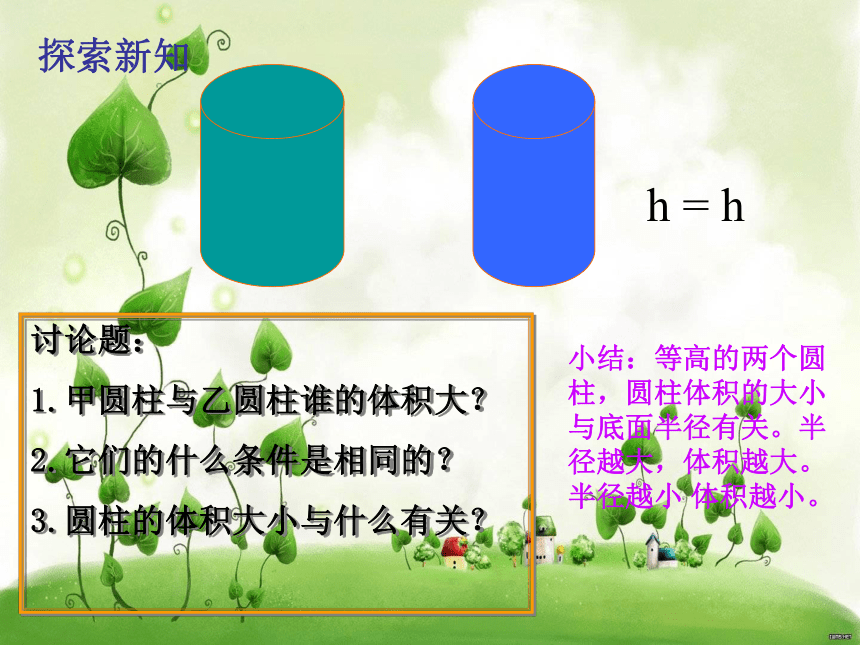 探索新知

h = h

讨论题：

1. 甲圆柱与乙圆柱谁的体积大？

2. 它们的什么条件是相同的？

3. 圆柱的体积大小与什么有关？

小结：等高的两个圆柱，圆柱体积的大小与底面半径有关。半径越大，体积越大。半径越小 体积越小。